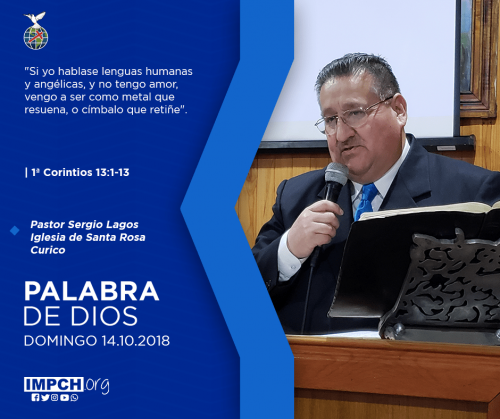 "Si yo hablase lenguas humanas y angélicas, y no tengo amor, vengo a ser como metal que resuena, o címbalo que retiñe".

| 1ª Corintios 13:1-13

Pastor Sergio Lagos
Iglesia de Santa Rosa
Curico

PALABRA
DE DIOS
DOMINGO 14.10.2018

IMPCH.org